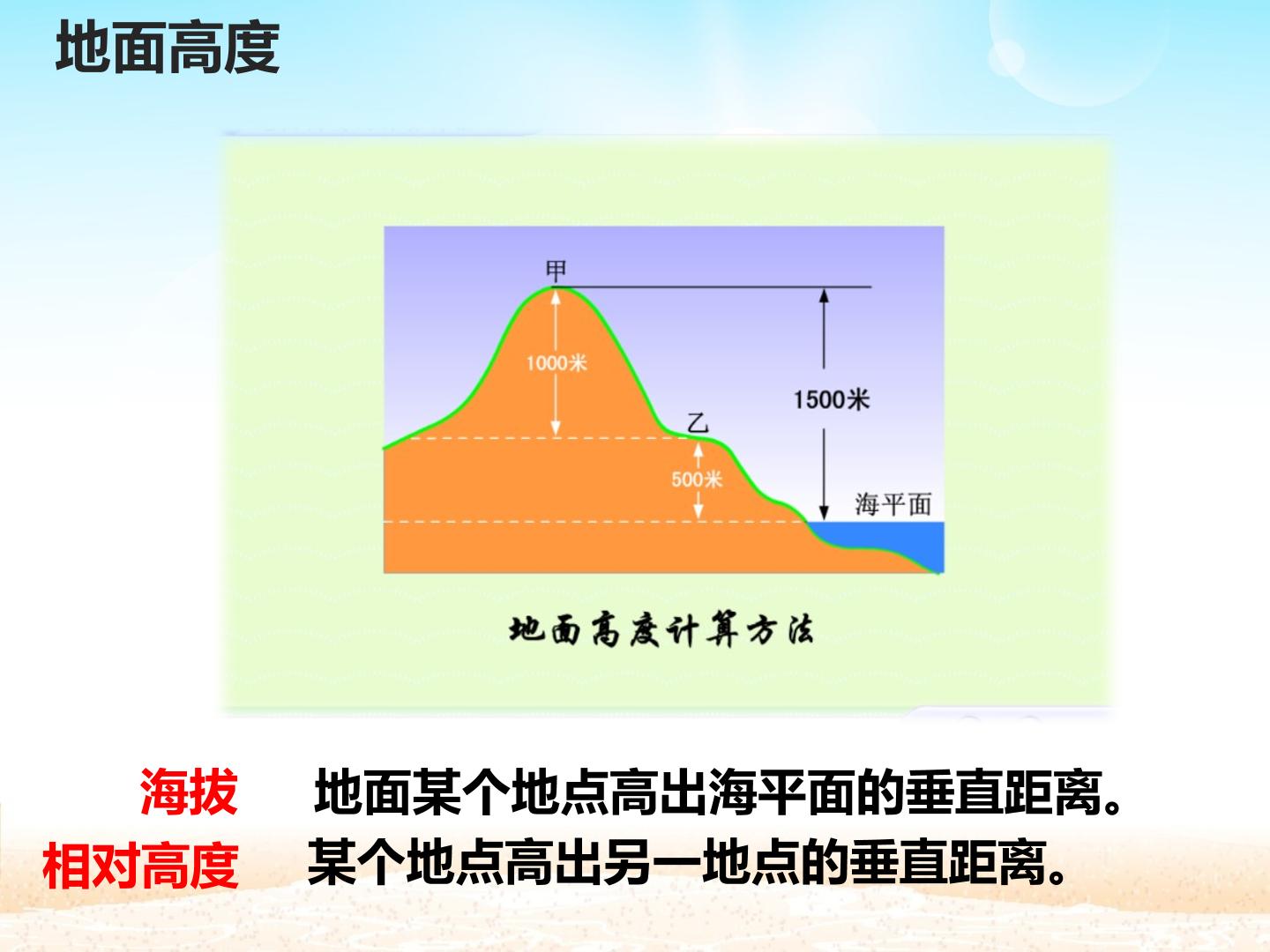 地面高度

甲

1000米

1500米

乙

500米

海平面

地面高度计算方法

海拔 地面某个地点高出海平面的垂直距离。

相对高度 某个地点高出另一地点的垂直距离。